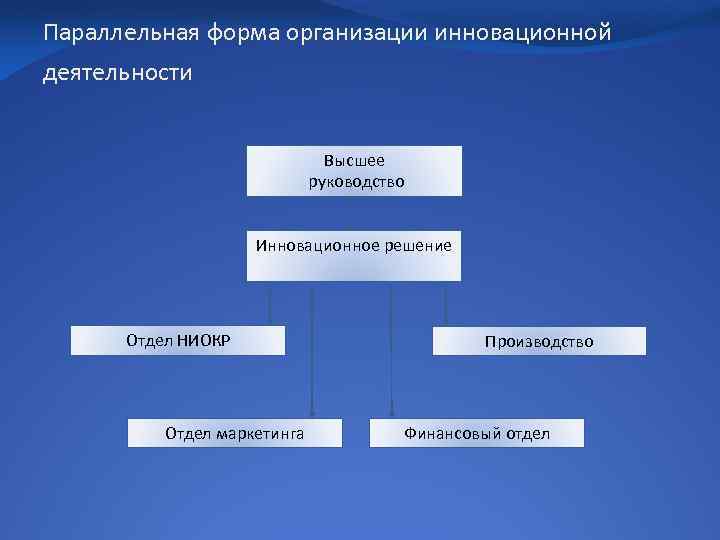 Параллельная форма организации инновационной деятельности

Высшее руководство

Инновационное решение

Отдел НИОКР

Производство

Отдел маркетинга

Финансовый отдел